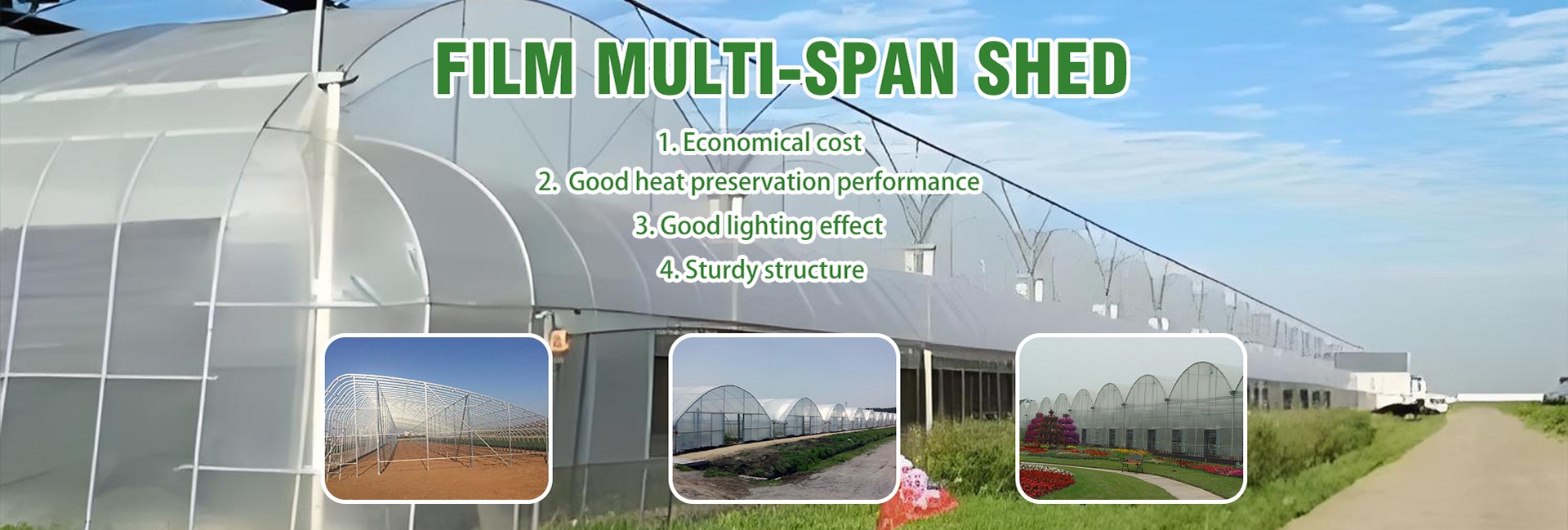 FILM MULTI-SPAN SHED

1. Economical cost
2. Good heat preservation performance
3. Good lighting effect
4. Sturdy structure